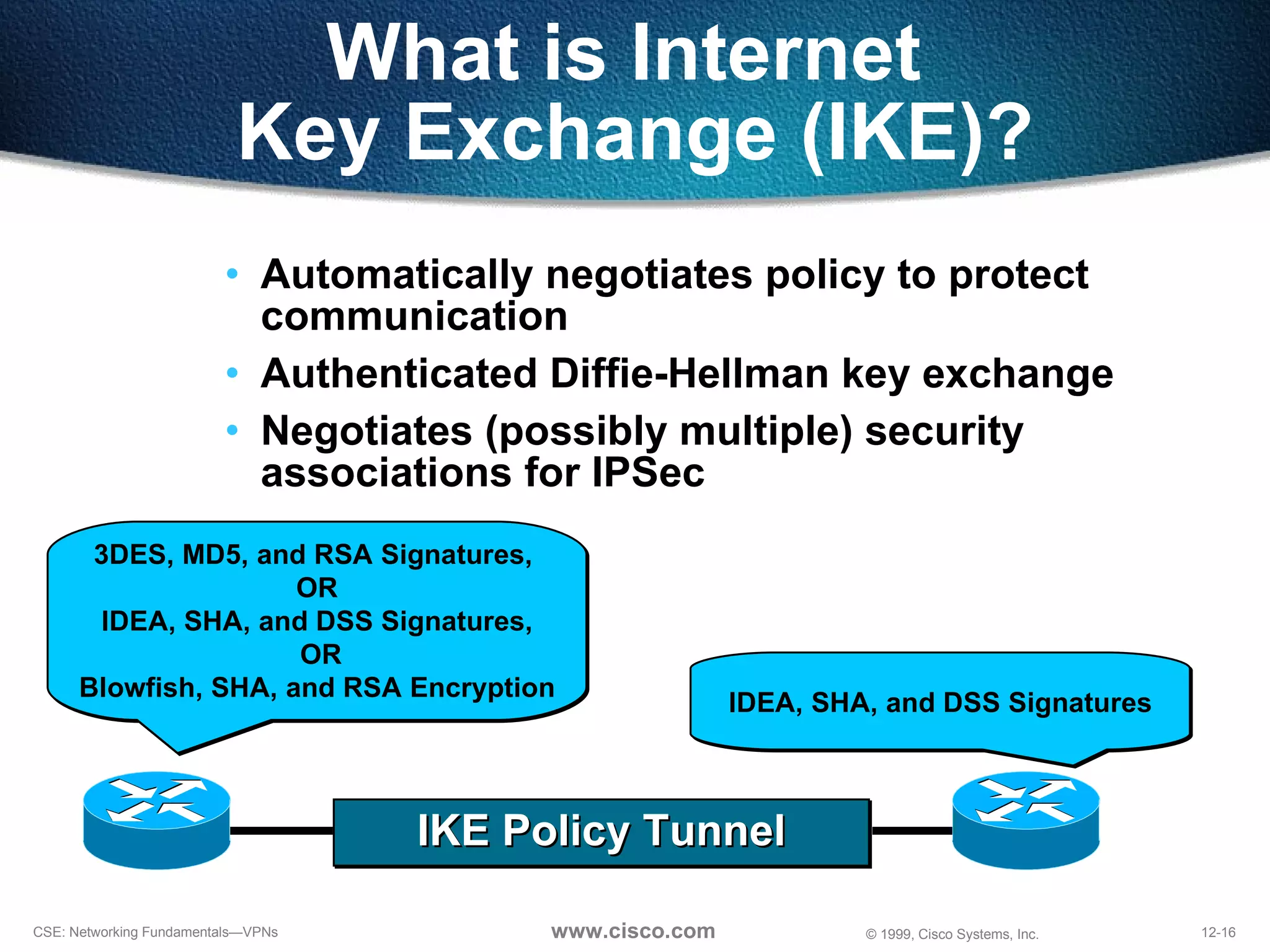 What is Internet Key Exchange (IKE)?

• Automatically negotiates policy to protect communication
• Authenticated Diffie-Hellman key exchange
• Negotiates (possibly multiple) security associations for IPSec

3DES, MD5, and RSA Signatures,
OR
IDEA, SHA, and DSS Signatures,
OR
Blowfish, SHA, and RSA Encryption

IDEA, SHA, and DSS Signatures

IKE Policy Tunnel

CSE: Networking Fundamentals—VPNs
www.cisco.com
© 1999, Cisco Systems, Inc.
12-16